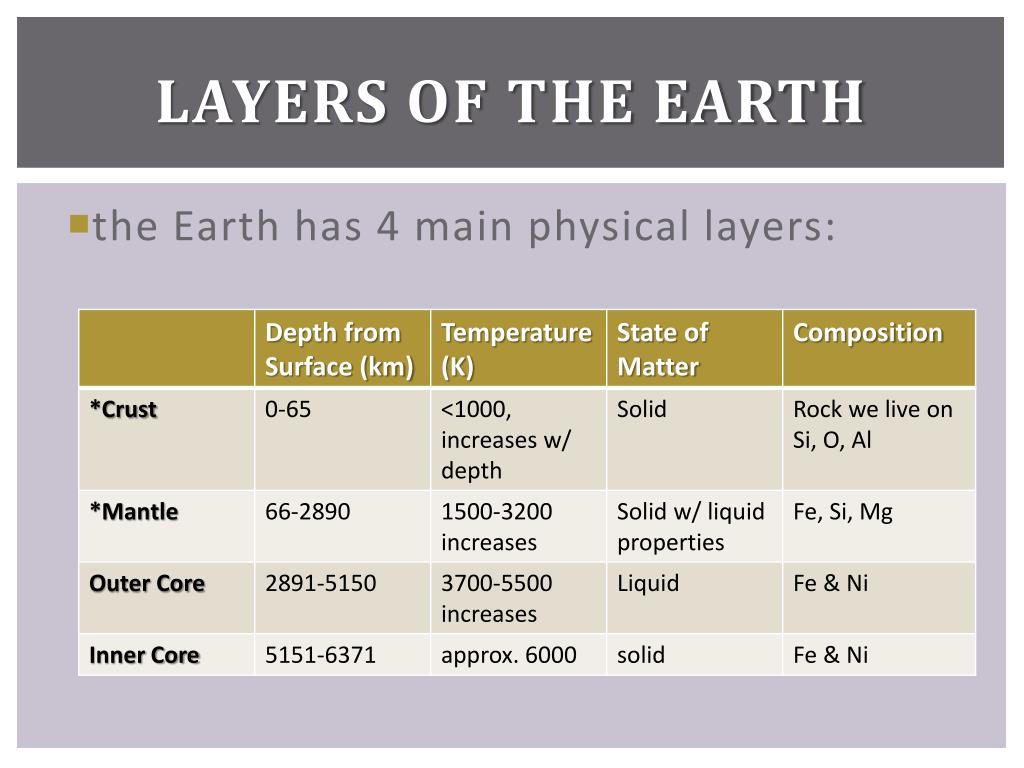 LAYERS OF THE EARTH

the Earth has 4 main physical layers:

| | Depth from Surface (km) | Temperature (K) | State of Matter | Composition |
|---|---|---|---|---|
| *Crust | 0-65 | <1000, increases w/ depth | Solid | Rock we live on Si, O, Al |
| *Mantle | 66-2890 | 1500-3200 increases | Solid w/ liquid properties | Fe, Si, Mg |
| Outer Core | 2891-5150 | 3700-5500 increases | Liquid | Fe & Ni |
| Inner Core | 5151-6371 | approx. 6000 | solid | Fe & Ni |